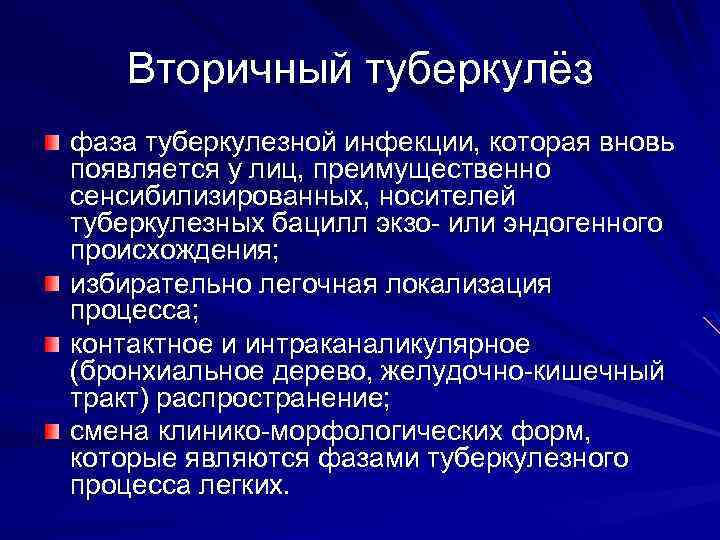 Вторичный туберкулёз

фаза туберкулезной инфекции, которая вновь появляется у лиц, преимущественно сенсибилизированных, носителей туберкулезных бацилл экзо- или эндогенного происхождения;

избирательно легочная локализация процесса;

контактное и интраканаликулярное (бронхиальное дерево, желудочно-кишечный тракт) распространение;

смена клинико-морфологических форм, которые являются фазами туберкулезного процесса легких.